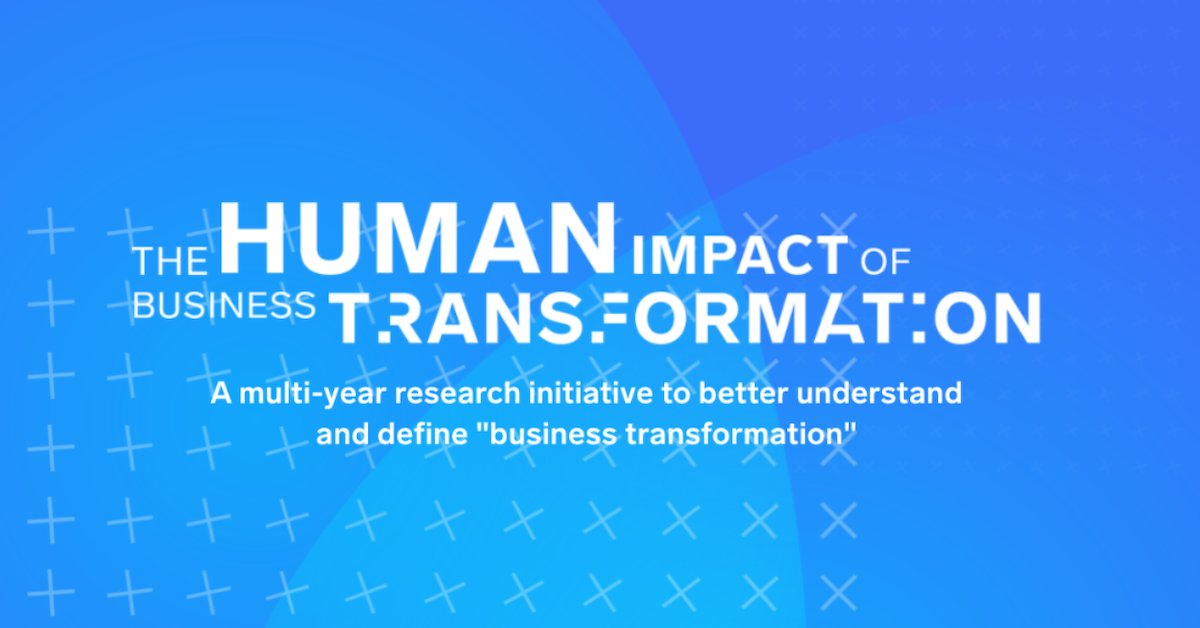 THE HUMAN IMPACT OF BUSINESS TRANSFORMATION

A multi-year research initiative to better understand and define "business transformation"